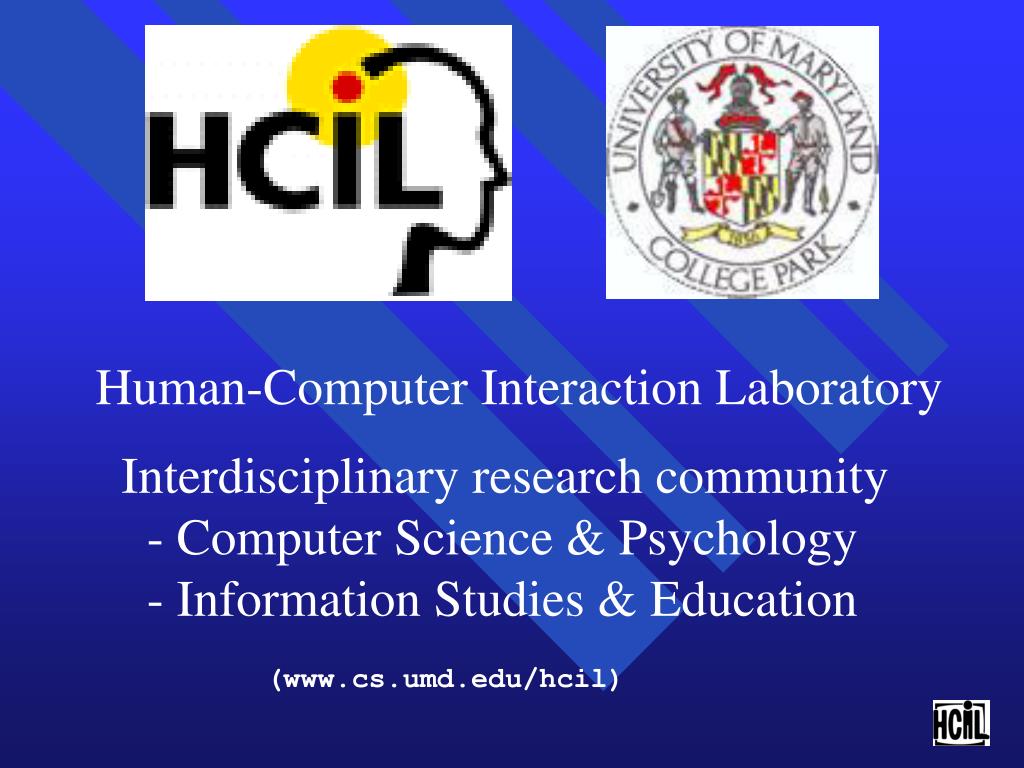 HCIL

UNIVERSITY OF MARYLAND
COLLEGE PARK

Human-Computer Interaction Laboratory

Interdisciplinary research community
- Computer Science & Psychology
- Information Studies & Education

(www.cs.umd.edu/hcil)

HCIL